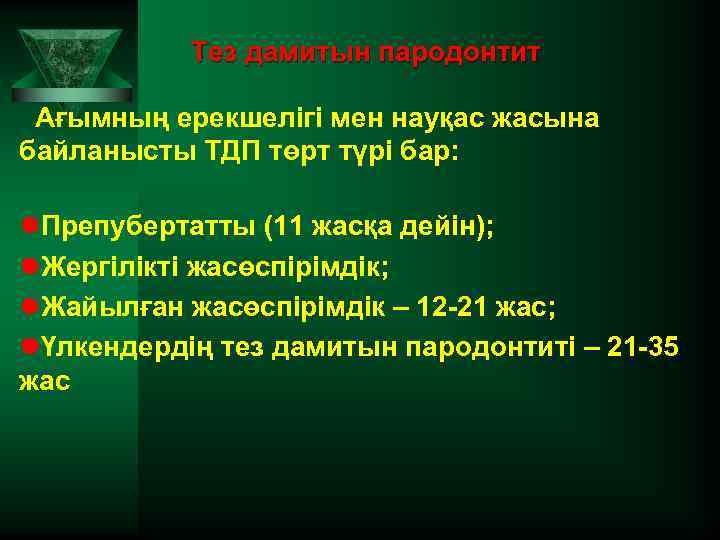 Тез дамитын пародонтит

Ағымның ерекшелігі мен науқас жасына байланысты ТДП төрт түрі бар:

Препубертатты (11 жасқа дейін);
Жергілікті жасөспірімдік;
Жайылған жасөспірімдік – 12-21 жас;
Үлкендердің тез дамитын пародонтиті – 21-35 жас